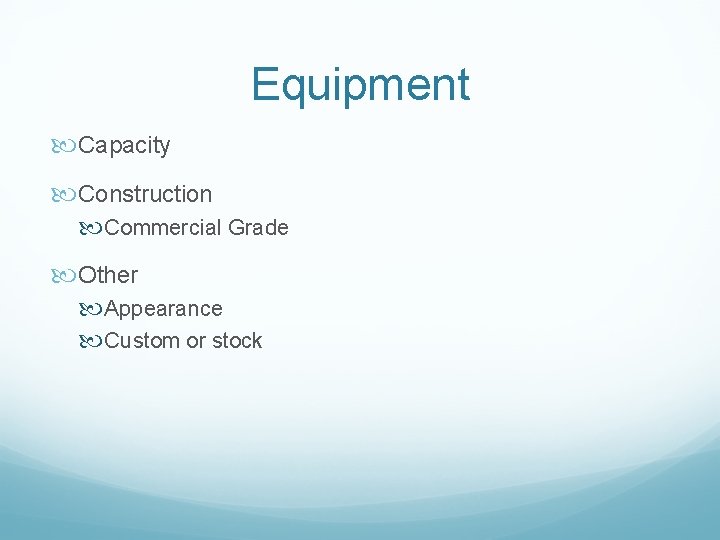 Equipment

Capacity

Construction

Commercial Grade

Other

Appearance

Custom or stock